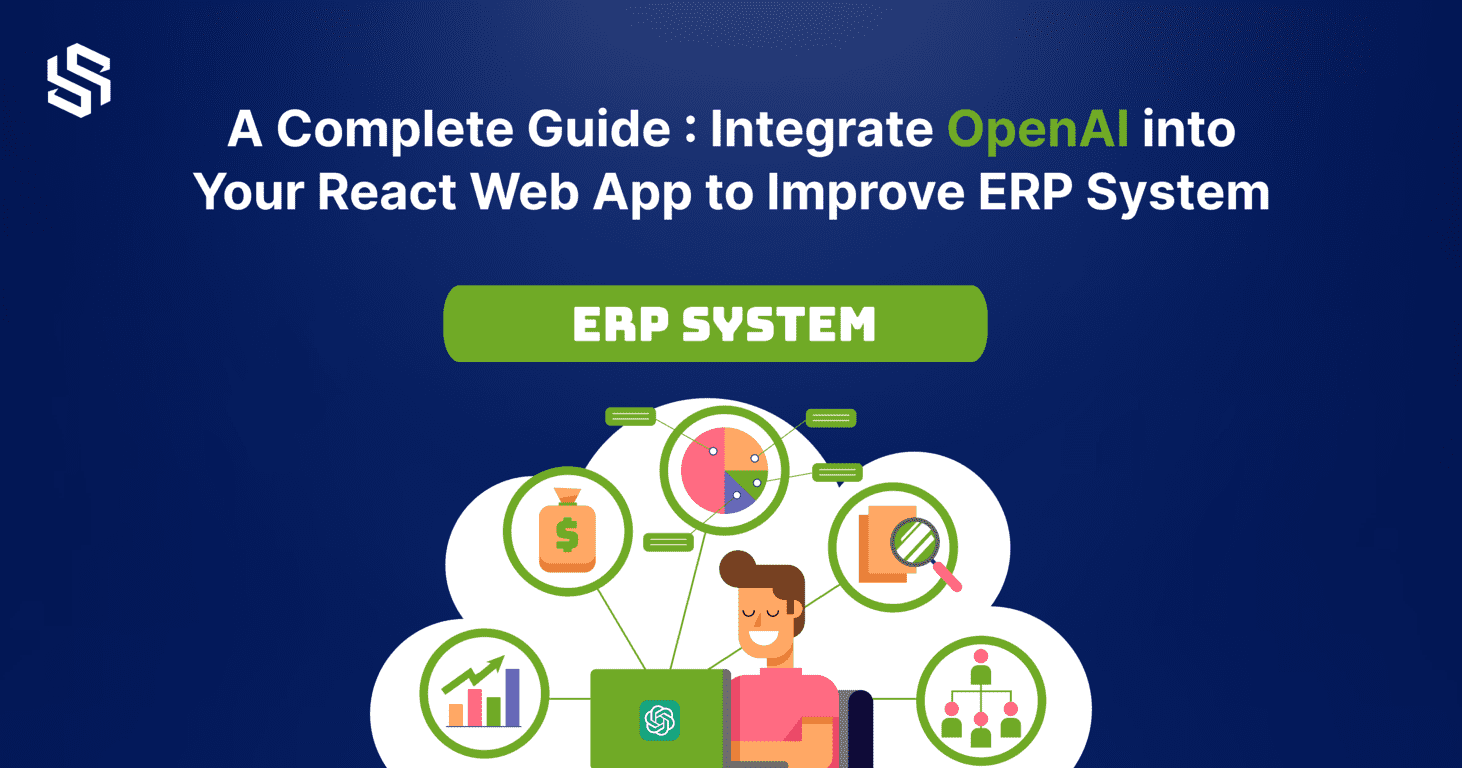 A Complete Guide : Integrate OpenAI into Your React Web App to Improve ERP System

ERP SYSTEM

$